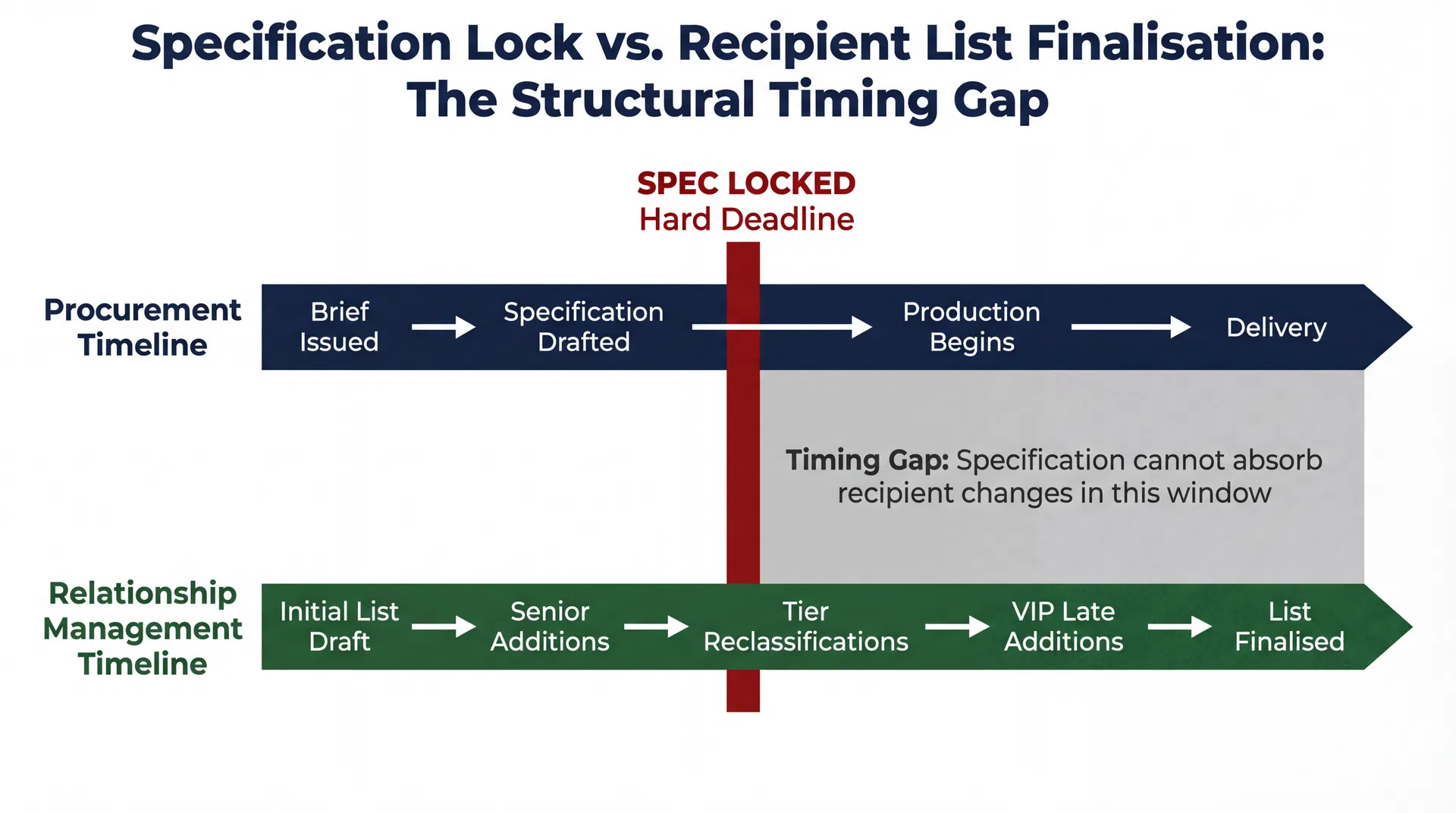 Specification Lock vs. Recipient List Finalisation: The Structural Timing Gap

SPEC LOCKED
Hard Deadline

Procurement Timeline

Brief Issued → Specification Drafted → Production Begins → Delivery

Timing Gap: Specification cannot absorb recipient changes in this window

Relationship Management Timeline

Initial List Draft → Senior Additions → Tier Reclassifications → VIP Late Additions → List Finalised